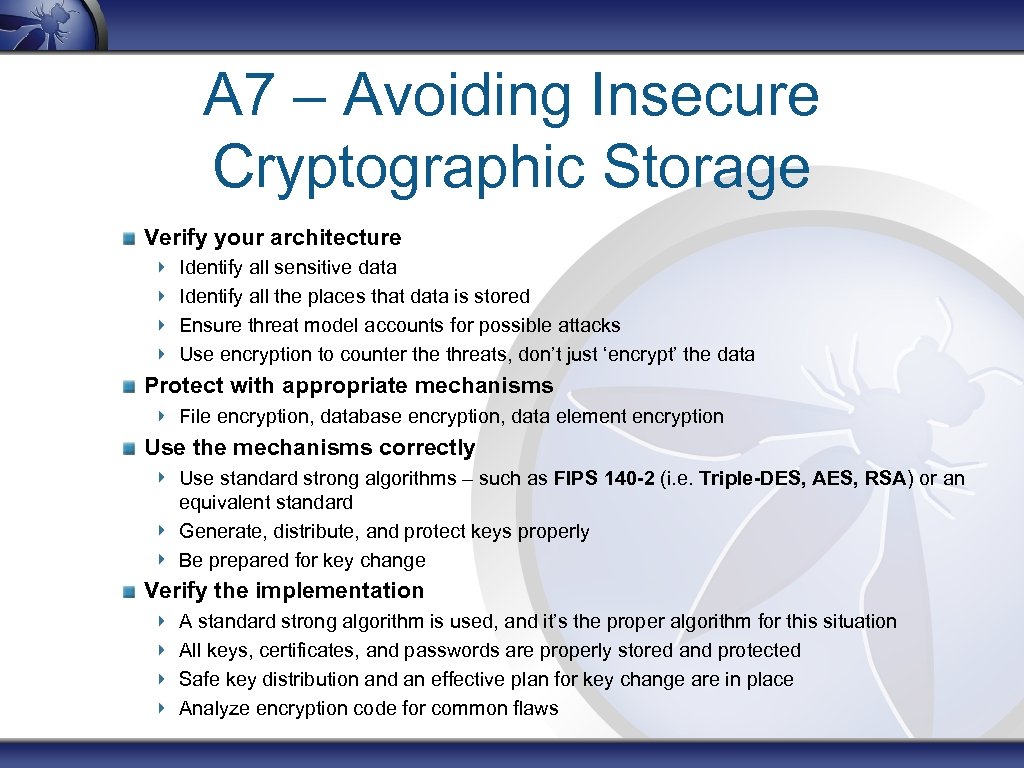 A7 – Avoiding Insecure Cryptographic Storage

Verify your architecture

Identify all sensitive data

Identify all the places that data is stored

Ensure threat model accounts for possible attacks

Use encryption to counter the threats, don't just 'encrypt' the data

Protect with appropriate mechanisms

File encryption, database encryption, data element encryption

Use the mechanisms correctly

Use standard strong algorithms – such as FIPS 140-2 (i.e. Triple-DES, AES, RSA) or an equivalent standard

Generate, distribute, and protect keys properly

Be prepared for key change

Verify the implementation

A standard strong algorithm is used, and it's the proper algorithm for this situation

All keys, certificates, and passwords are properly stored and protected

Safe key distribution and an effective plan for key change are in place

Analyze encryption code for common flaws